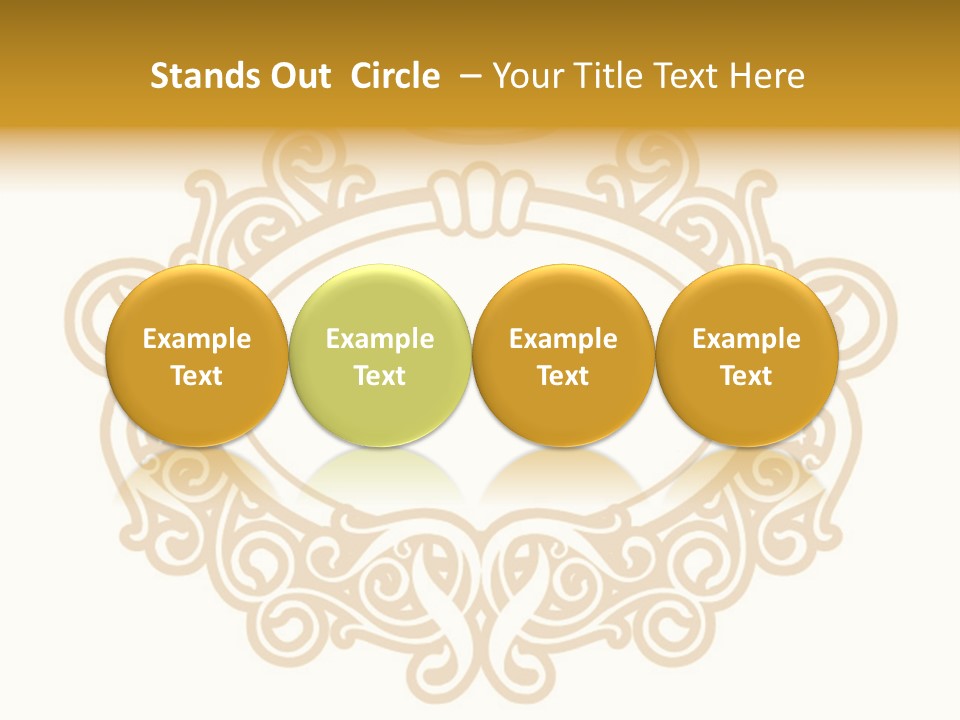 Stands Out Circle – Your Title Text Here

Example Text

Example Text

Example Text

Example Text